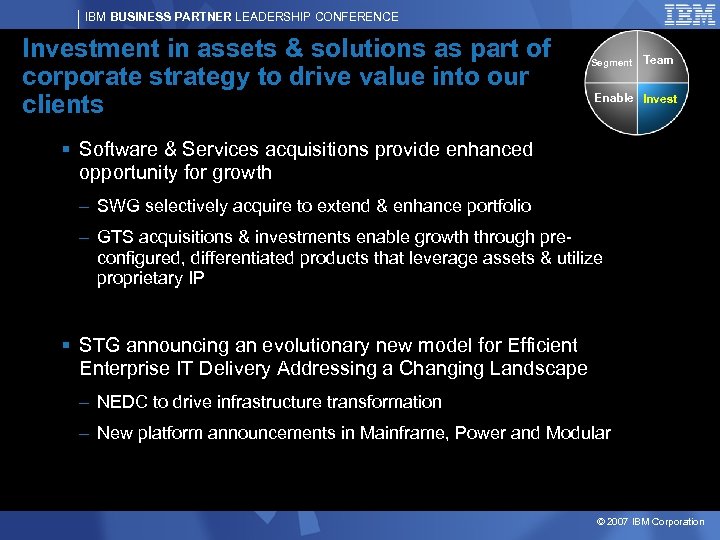 IBM BUSINESS PARTNER LEADERSHIP CONFERENCE

IBM

Investment in assets & solutions as part of corporate strategy to drive value into our clients

Segment Team Enable Invest

▪ Software & Services acquisitions provide enhanced opportunity for growth

– SWG selectively acquire to extend & enhance portfolio

– GTS acquisitions & investments enable growth through pre-configured, differentiated products that leverage assets & utilize proprietary IP

▪ STG announcing an evolutionary new model for Efficient Enterprise IT Delivery Addressing a Changing Landscape

– NEDC to drive infrastructure transformation

– New platform announcements in Mainframe, Power and Modular

© 2007 IBM Corporation